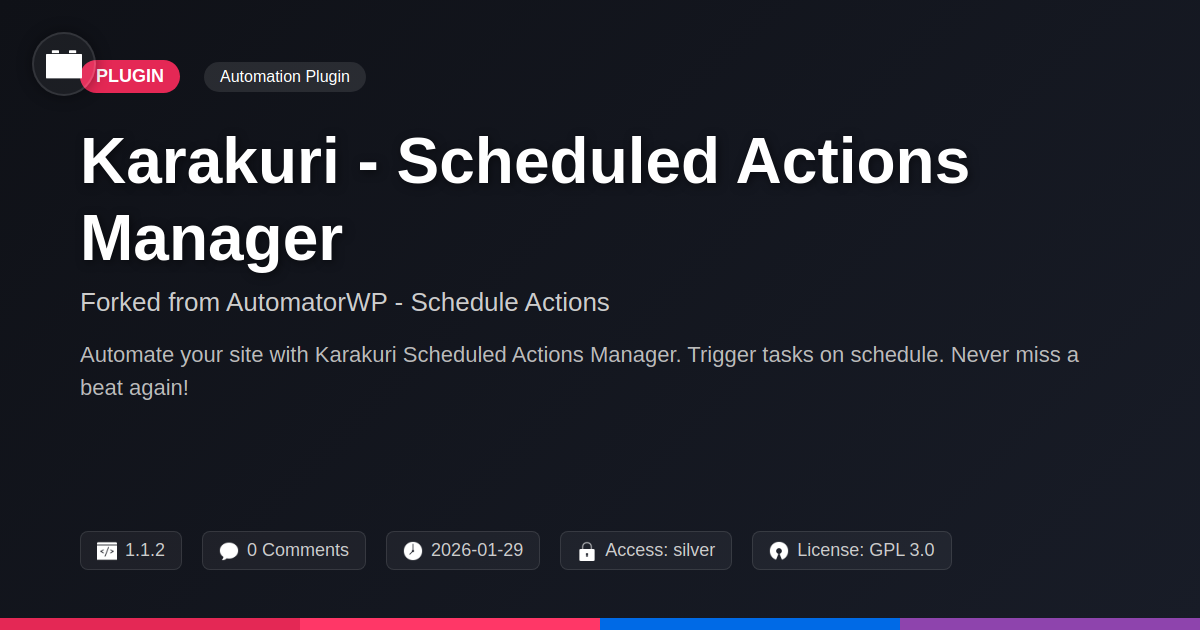 PLUGIN

Automation Plugin

Karakuri - Scheduled Actions Manager

Forked from AutomatorWP - Schedule Actions

Automate your site with Karakuri Scheduled Actions Manager. Trigger tasks on schedule. Never miss a beat again!

1.1.2

0 Comments

2026-01-29

Access: silver

License: GPL 3.0